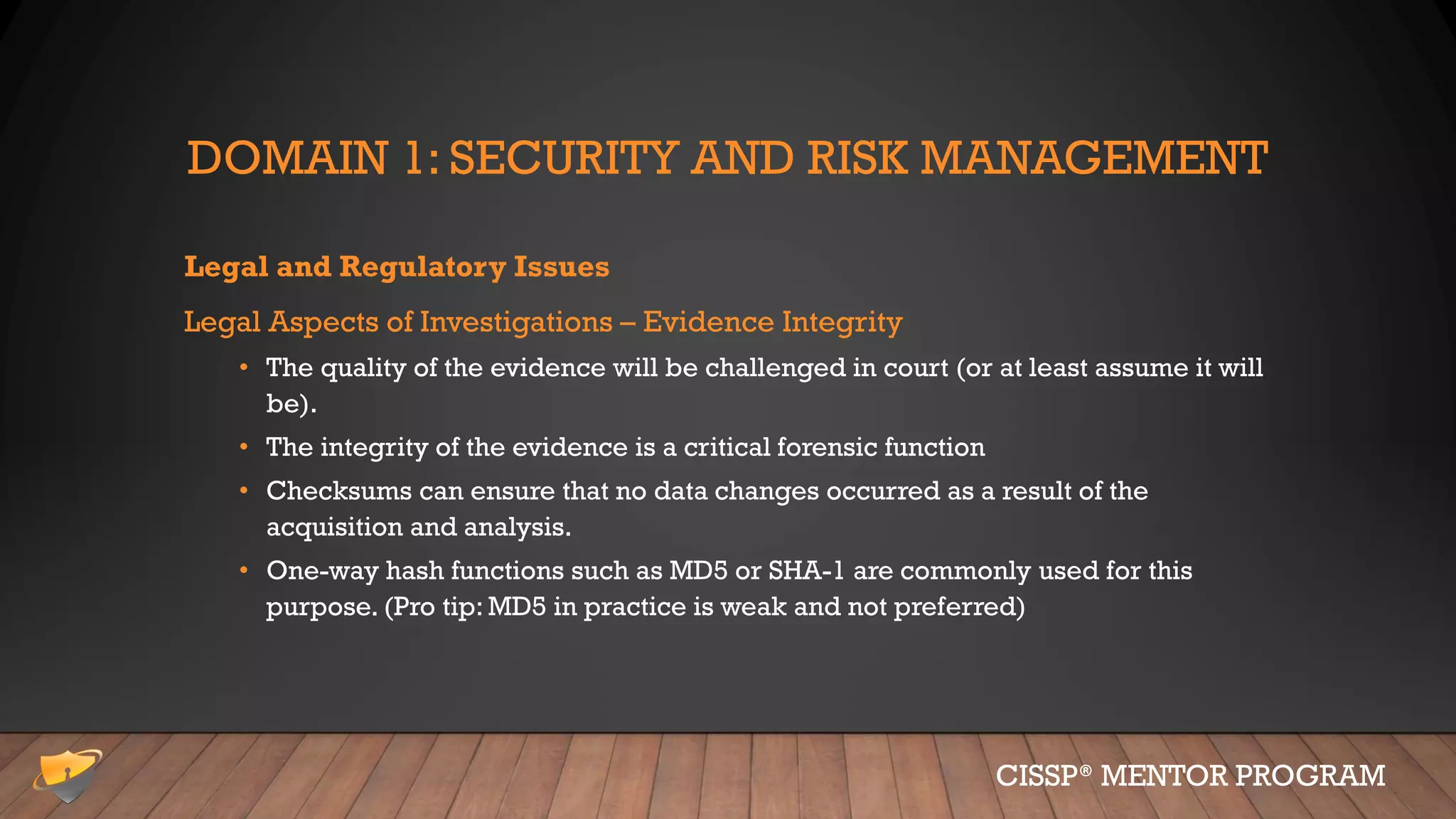 DOMAIN 1: SECURITY AND RISK MANAGEMENT

Legal and Regulatory Issues

Legal Aspects of Investigations – Evidence Integrity

• The quality of the evidence will be challenged in court (or at least assume it will be).
• The integrity of the evidence is a critical forensic function
• Checksums can ensure that no data changes occurred as a result of the acquisition and analysis.
• One-way hash functions such as MD5 or SHA-1 are commonly used for this purpose. (Pro tip: MD5 in practice is weak and not preferred)

CISSP® MENTOR PROGRAM